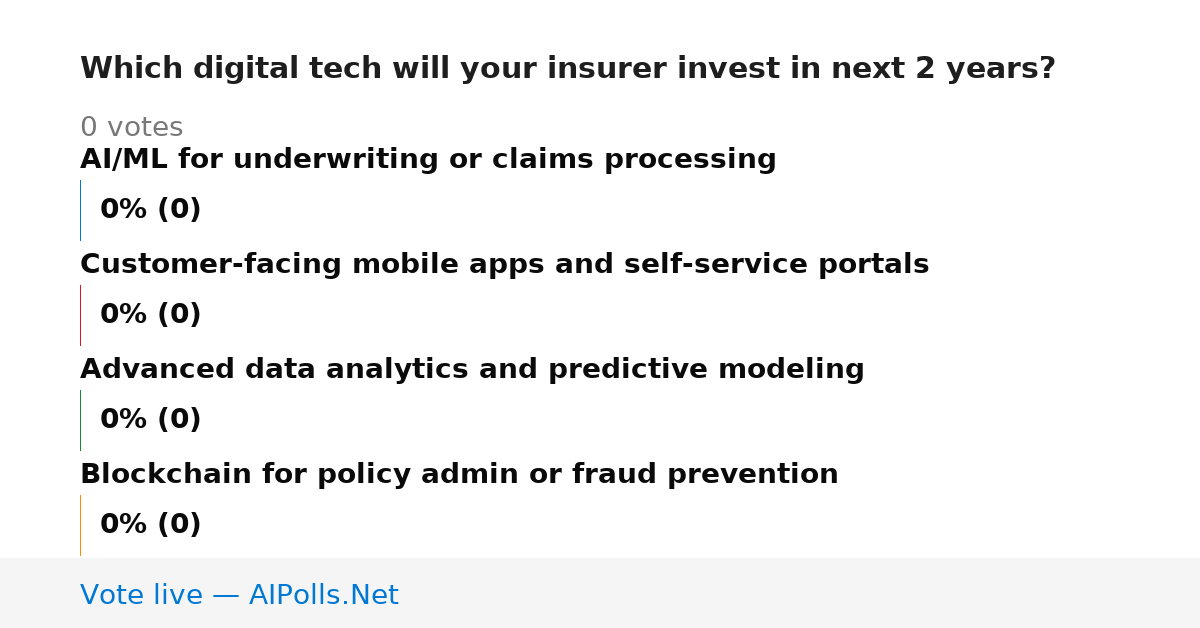 Which digital tech will your insurer invest in next 2 years?

0 votes

AI/ML for underwriting or claims processing

0% (0)

Customer-facing mobile apps and self-service portals

0% (0)

Advanced data analytics and predictive modeling

0% (0)

Blockchain for policy admin or fraud prevention

0% (0)

Vote live — AIPolls.Net